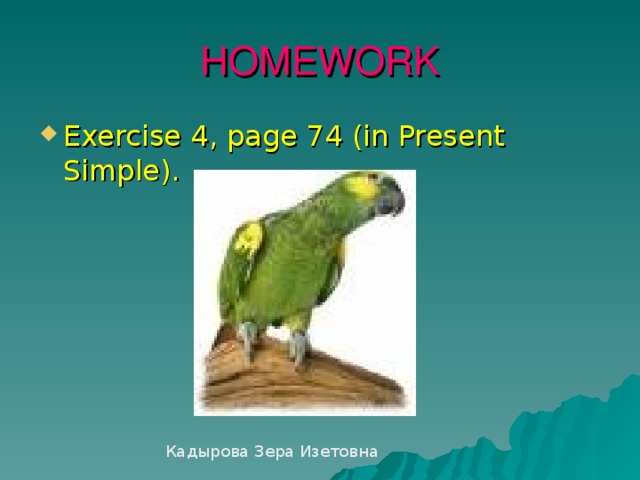 HOMEWORK

Exercise 4, page 74 (in Present Simple).

Кадырова Зера Изетовна